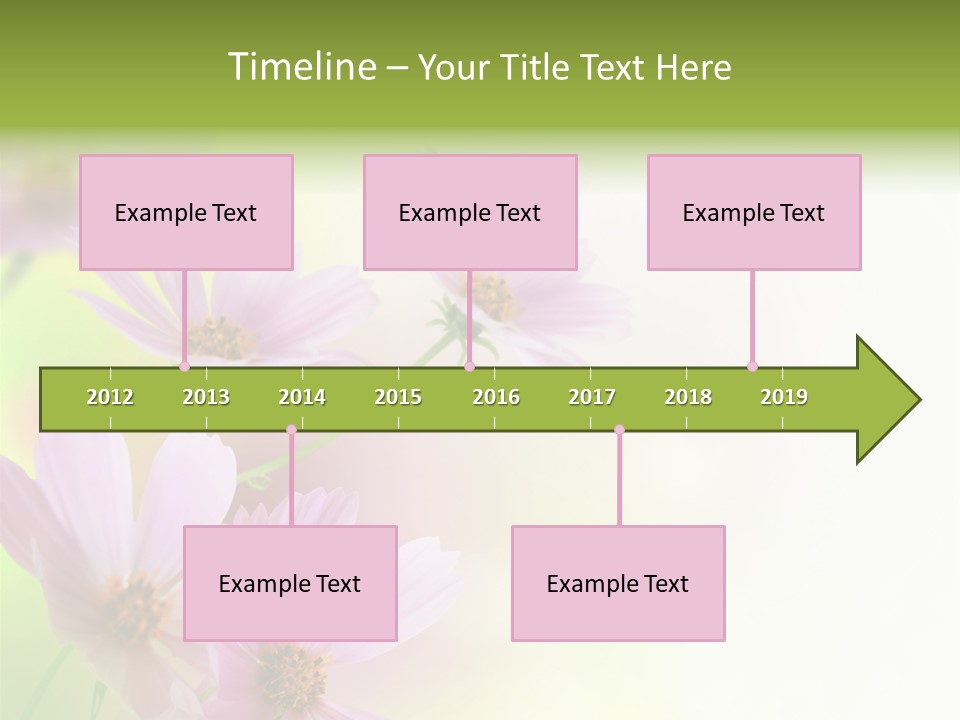 Timeline – Your Title Text Here

Example Text

Example Text

Example Text

2012 2013 2014 2015 2016 2017 2018 2019

Example Text

Example Text